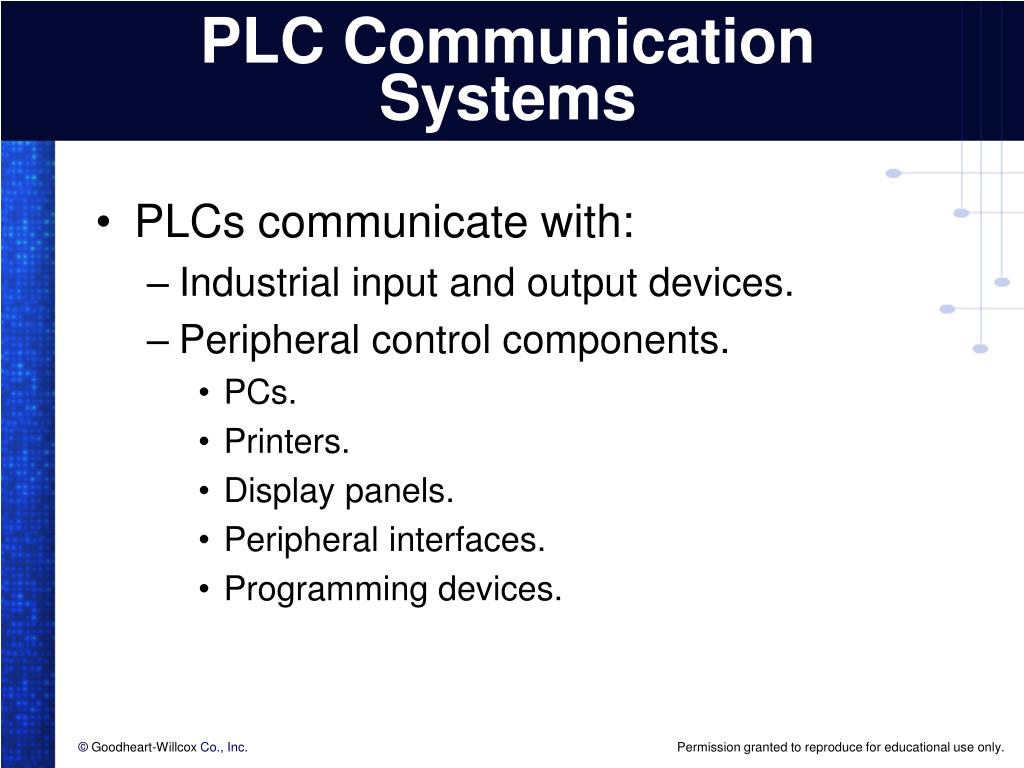 PLC Communication Systems

• PLCs communicate with:
– Industrial input and output devices.
– Peripheral control components.
• PCs.
• Printers.
• Display panels.
• Peripheral interfaces.
• Programming devices.

© Goodheart-Willcox Co., Inc.

Permission granted to reproduce for educational use only.